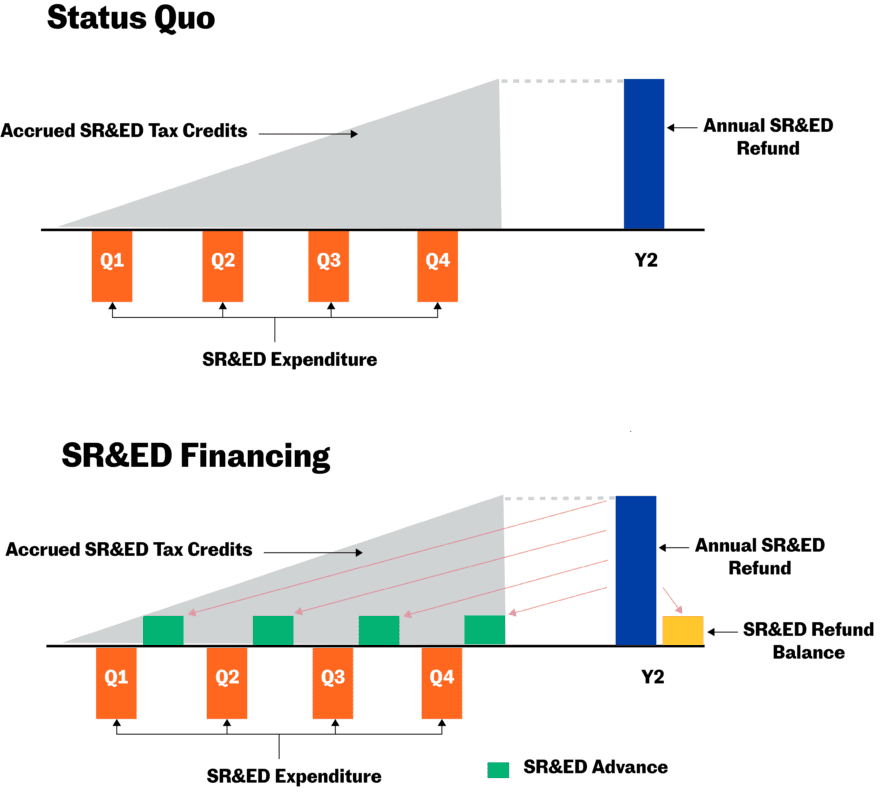 Status Quo

Accrued SR&ED Tax Credits

Annual SR&ED Refund

Q1 Q2 Q3 Q4

Y2

SR&ED Expenditure

SR&ED Financing

Accrued SR&ED Tax Credits

Annual SR&ED Refund

SR&ED Refund Balance

Q1 Q2 Q3 Q4

Y2

SR&ED Expenditure

SR&ED Advance